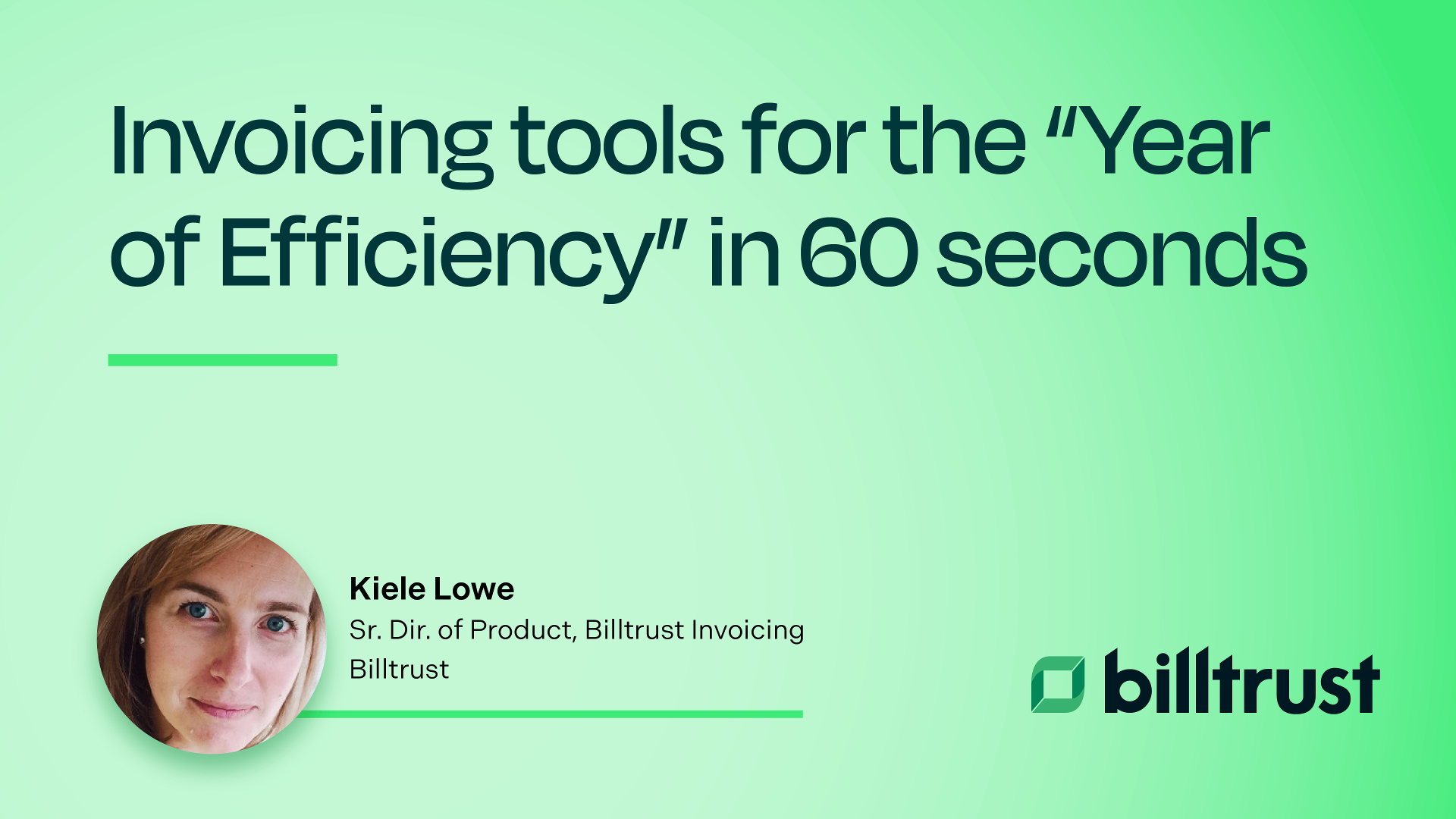 Invoicing tools for the “Year of Efficiency” in 60 seconds

Kiele Lowe
Sr. Dir. of Product, Billtrust Invoicing
Billtrust

billtrust